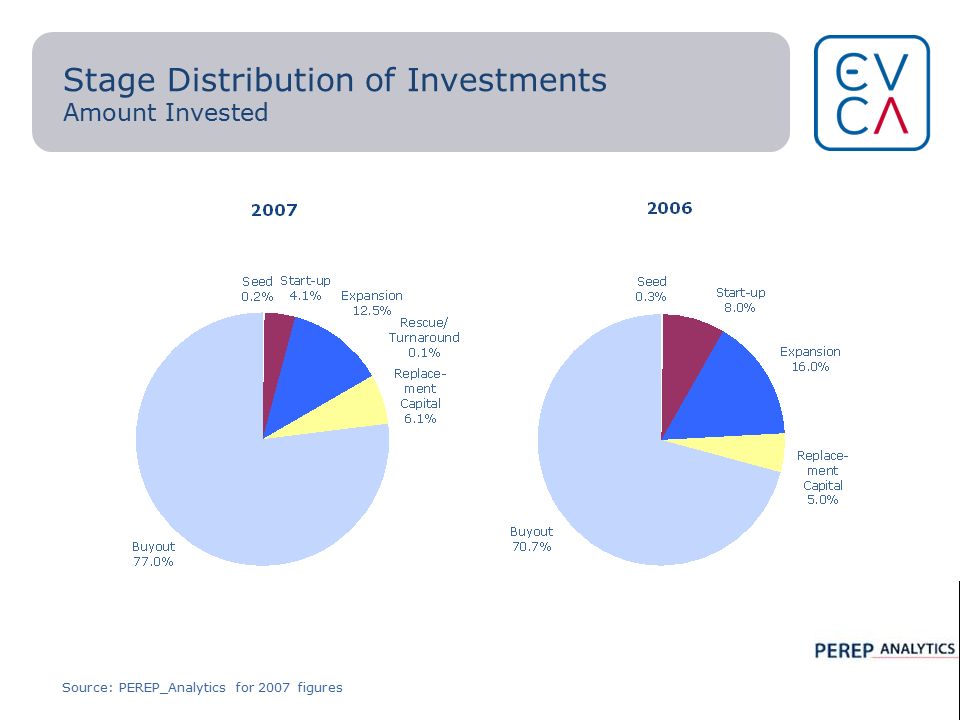 Stage Distribution of Investments
Amount Invested

EVCA

2007

Seed 0.2%
Start-up 4.1%
Expansion 12.5%
Rescue/ Turnaround 0.1%
Replacement Capital 6.1%
Buyout 77.0%

2006

Seed 0.3%
Start-up 8.0%
Expansion 16.0%
Replacement Capital 5.0%
Buyout 70.7%

PEREP ANALYTICS

Source: PEREP_Analytics for 2007 figures